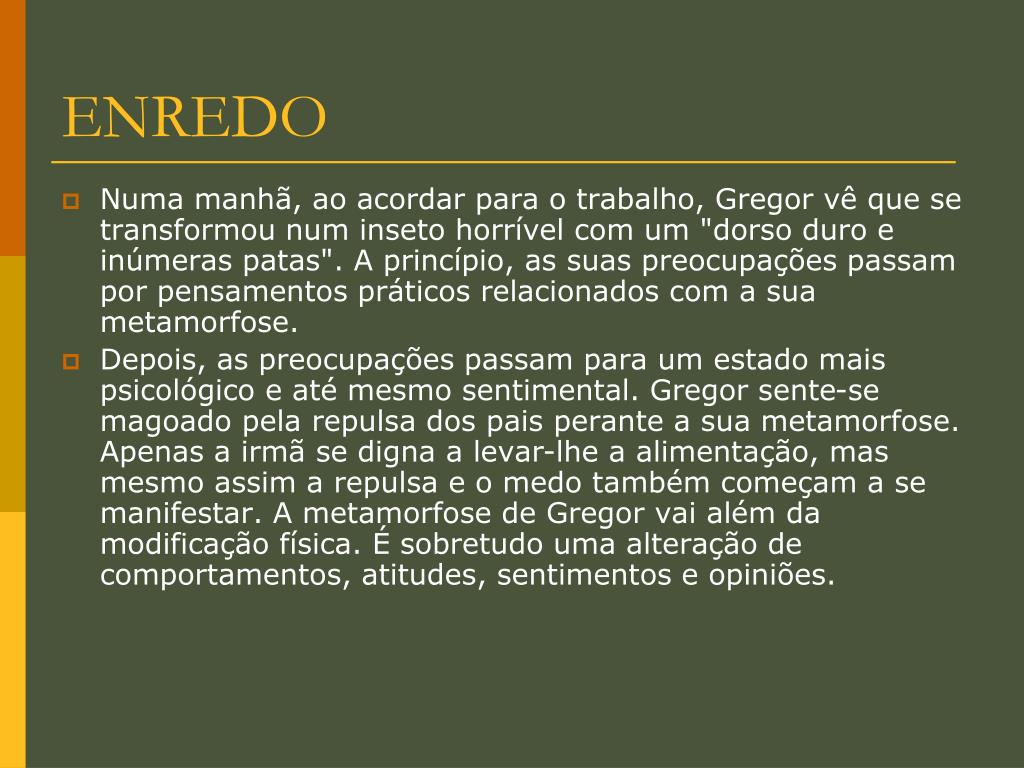 ENREDO

Numa manhã, ao acordar para o trabalho, Gregor vê que se transformou num inseto horrível com um "dorso duro e inúmeras patas". A princípio, as suas preocupações passam por pensamentos práticos relacionados com a sua metamorfose.

Depois, as preocupações passam para um estado mais psicológico e até mesmo sentimental. Gregor sente-se magoado pela repulsa dos pais perante a sua metamorfose. Apenas a irmã se digna a levar-lhe a alimentação, mas mesmo assim a repulsa e o medo também começam a se manifestar. A metamorfose de Gregor vai além da modificação física. É sobretudo uma alteração de comportamentos, atitudes, sentimentos e opiniões.